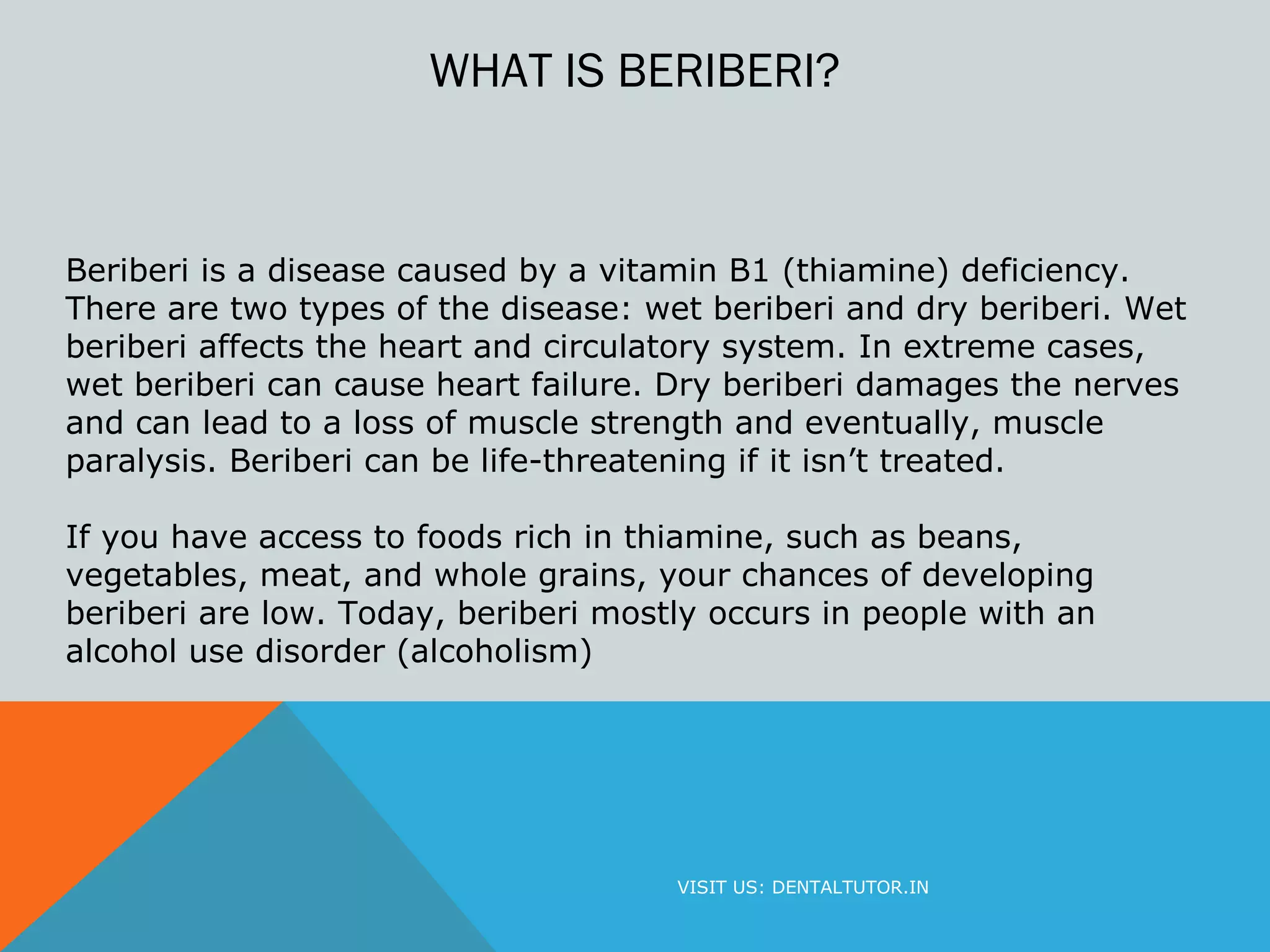 WHAT IS BERIBERI?

Beriberi is a disease caused by a vitamin B1 (thiamine) deficiency. There are two types of the disease: wet beriberi and dry beriberi. Wet beriberi affects the heart and circulatory system. In extreme cases, wet beriberi can cause heart failure. Dry beriberi damages the nerves and can lead to a loss of muscle strength and eventually, muscle paralysis. Beriberi can be life-threatening if it isn’t treated.

If you have access to foods rich in thiamine, such as beans, vegetables, meat, and whole grains, your chances of developing beriberi are low. Today, beriberi mostly occurs in people with an alcohol use disorder (alcoholism)

VISIT US: DENTALTUTOR.IN